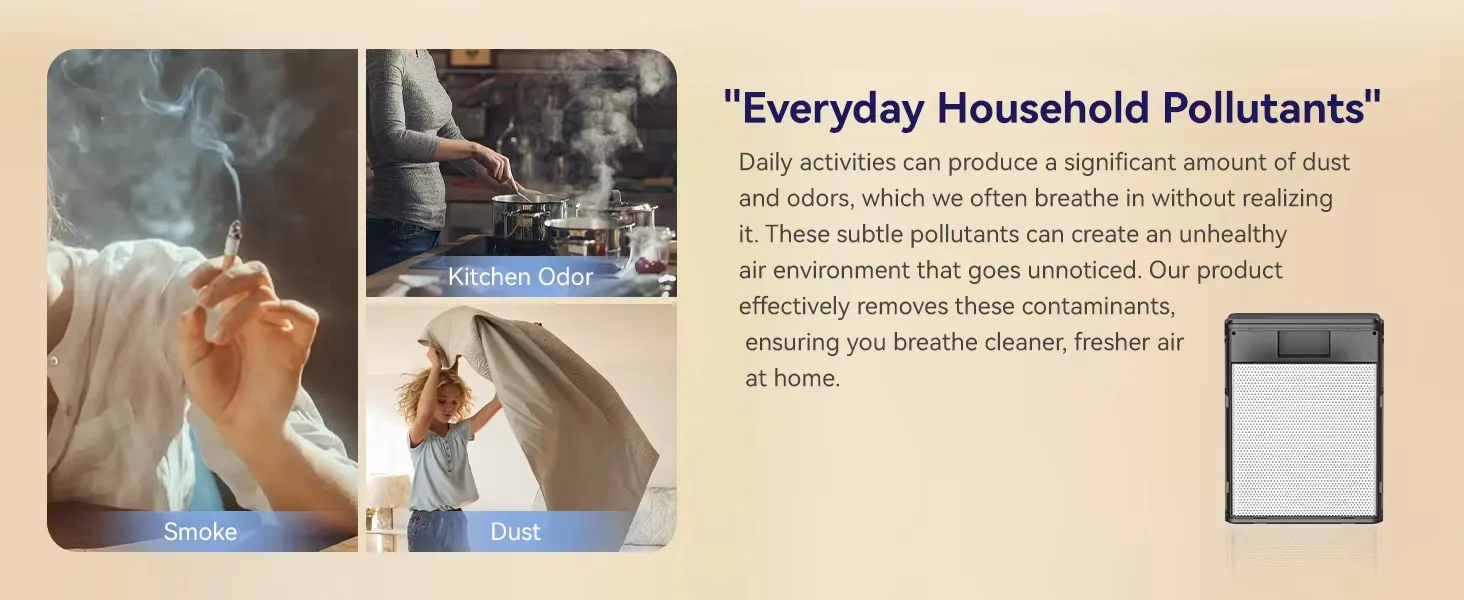 Smoke

Kitchen Odor

Dust

"Everyday Household Pollutants"

Daily activities can produce a significant amount of dust and odors, which we often breathe in without realizing it. These subtle pollutants can create an unhealthy air environment that goes unnoticed. Our product effectively removes these contaminants, ensuring you breathe cleaner, fresher air at home.